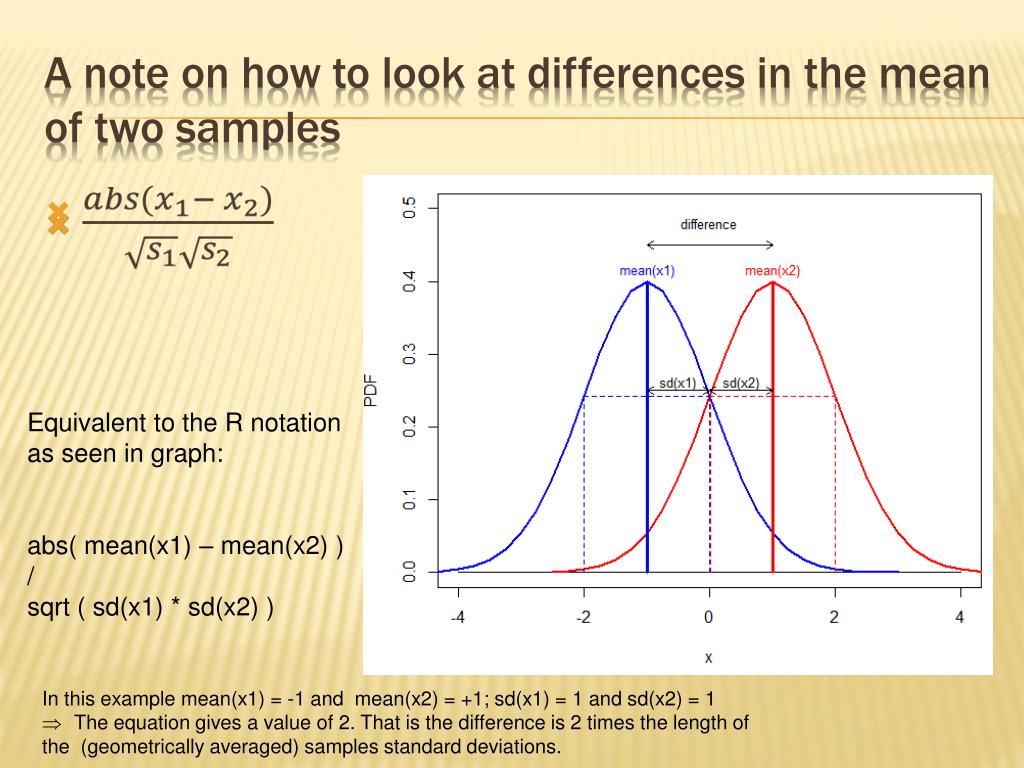 A note on how to look at differences in the mean of two samples

$\frac{abs(x_1 - x_2)}{\sqrt{s_1}\sqrt{s_2}}$

Equivalent to the R notation as seen in graph:

abs( mean(x1) – mean(x2) )
/
sqrt ( sd(x1) * sd(x2) )

difference
mean(x1)
mean(x2)
sd(x1)
sd(x2)
PDF
0.0
0.1
0.2
0.3
0.4
0.5
-4
-2
0
2
4
x

In this example mean(x1) = -1 and mean(x2) = +1; sd(x1) = 1 and sd(x2) = 1
$\Rightarrow$ The equation gives a value of 2. That is the difference is 2 times the length of the (geometrically averaged) samples standard deviations.